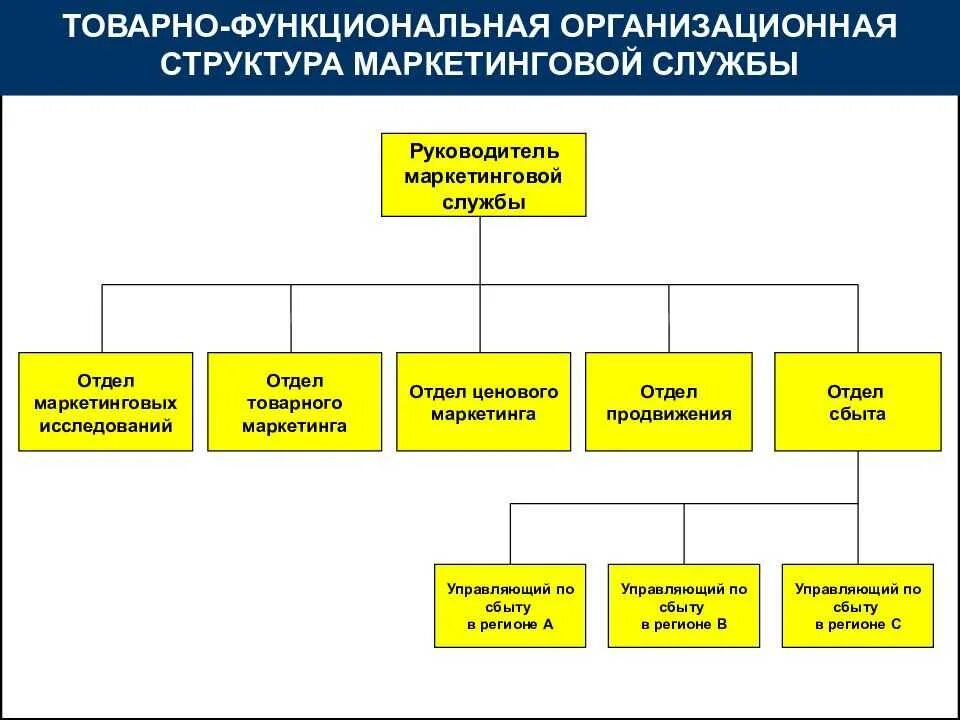 ТОВАРНО-ФУНКЦИОНАЛЬНАЯ ОРГАНИЗАЦИОННАЯ СТРУКТУРА МАРКЕТИНГОВОЙ СЛУЖБЫ

Руководитель маркетинговой службы

Отдел маркетинговых исследований

Отдел товарного маркетинга

Отдел ценового маркетинга

Отдел продвижения

Отдел сбыта

Управляющий по сбыту в регионе А

Управляющий по сбыту в регионе В

Управляющий по сбыту в регионе С